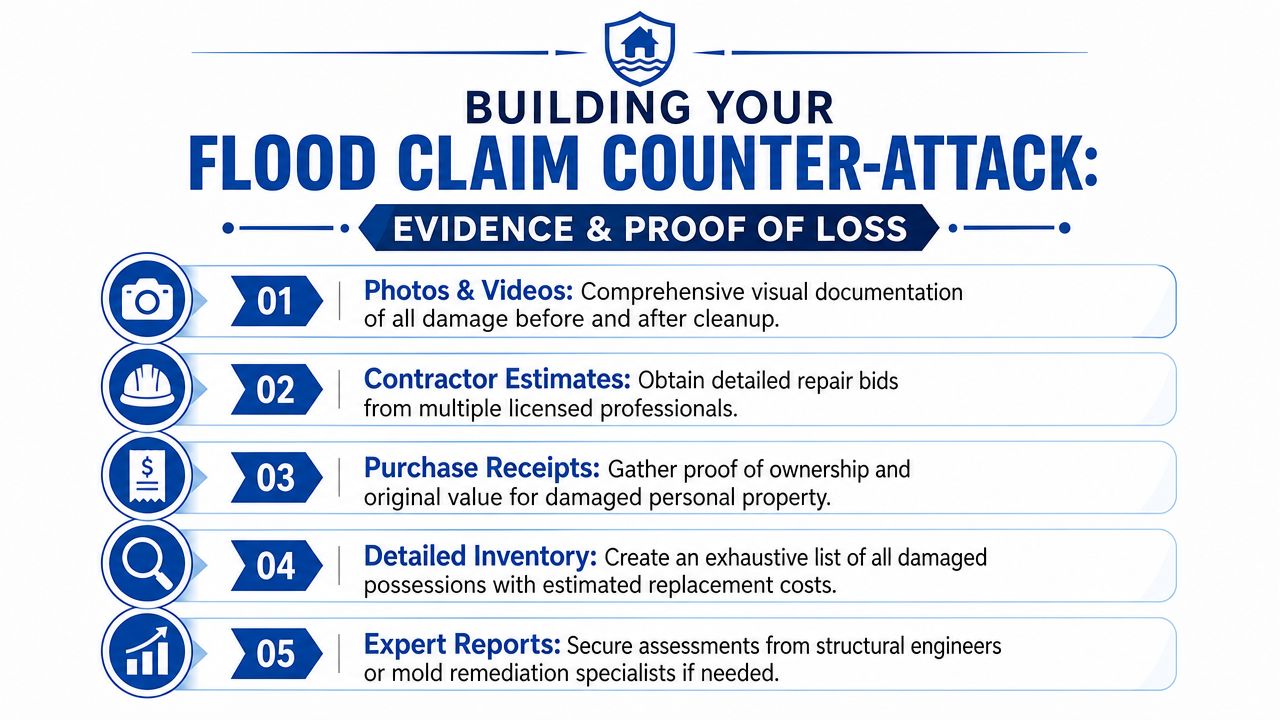 BUILDING YOUR
FLOOD CLAIM COUNTER-ATTACK:
EVIDENCE & PROOF OF LOSS

01 | Photos & Videos: Comprehensive visual documentation of all damage before and after cleanup.

02 | Contractor Estimates: Obtain detailed repair bids from multiple licensed professionals.

03 | Purchase Receipts: Gather proof of ownership and original value for damaged personal property.

04 | Detailed Inventory: Create an exhaustive list of all damaged possessions with estimated replacement costs.

05 | Expert Reports: Secure assessments from structural engineers or mold remediation specialists if needed.